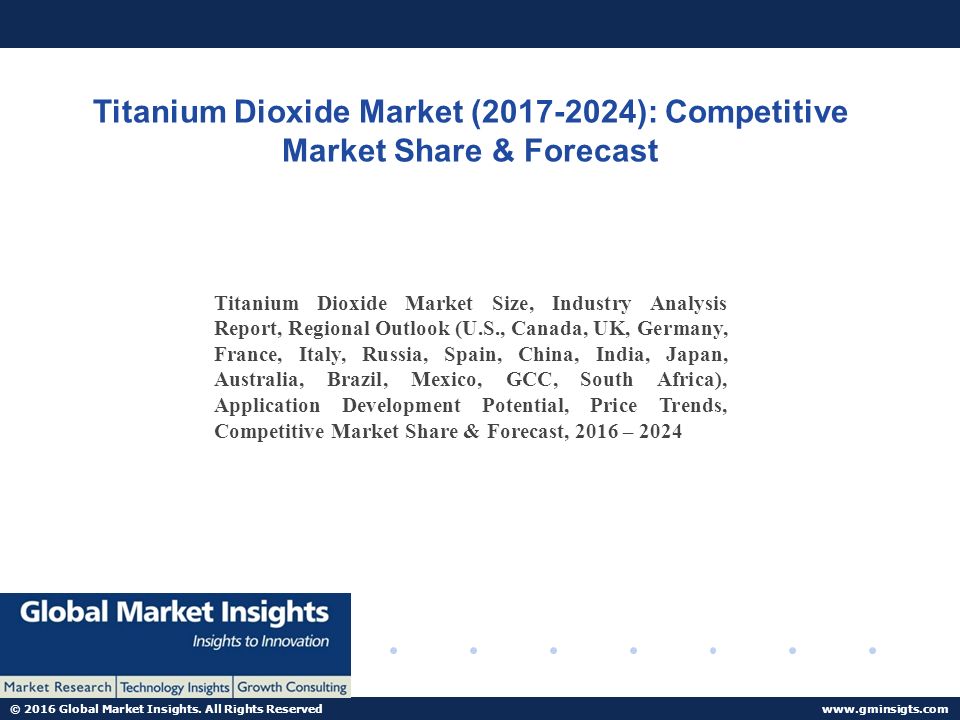 Titanium Dioxide Market (2017-2024): Competitive Market Share & Forecast

Titanium Dioxide Market Size, Industry Analysis Report, Regional Outlook (U.S., Canada, UK, Germany, France, Italy, Russia, Spain, China, India, Japan, Australia, Brazil, Mexico, GCC, South Africa), Application Development Potential, Price Trends, Competitive Market Share & Forecast, 2016 – 2024

Global Market Insights
Insights to Innovation
Market Research | Technology Insights | Growth Consulting

© 2016 Global Market Insights. All Rights Reserved
www.gminsigts.com